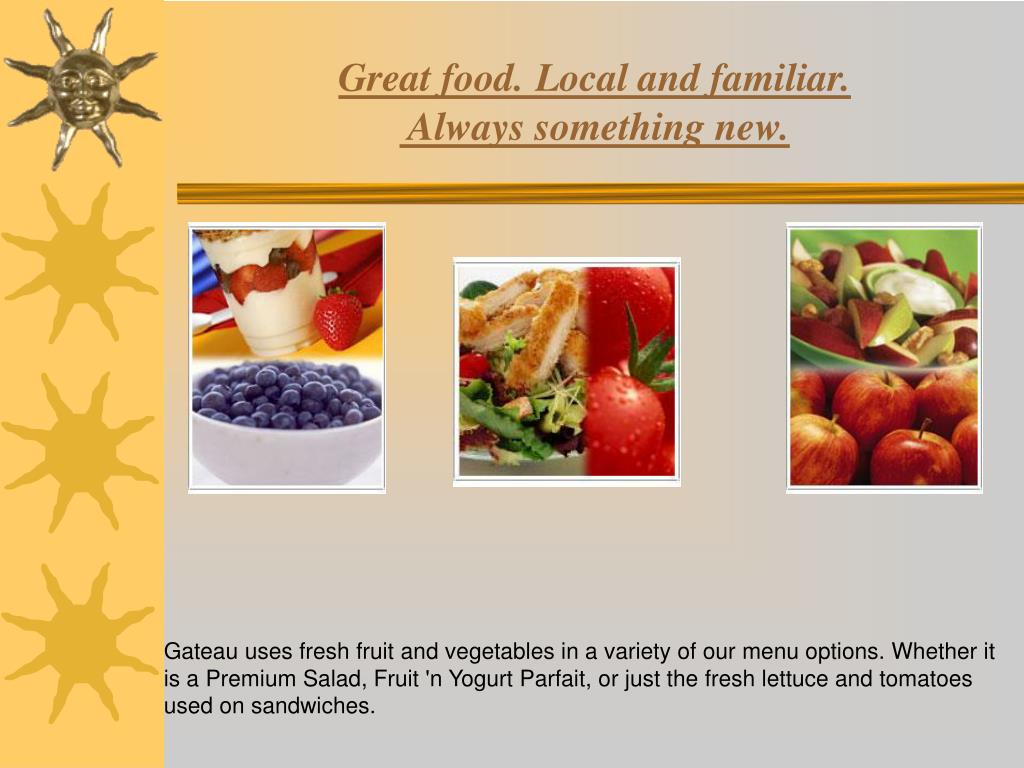 Great food. Local and familiar.
Always something new.

Gateau uses fresh fruit and vegetables in a variety of our menu options. Whether it is a Premium Salad, Fruit 'n Yogurt Parfait, or just the fresh lettuce and tomatoes used on sandwiches.